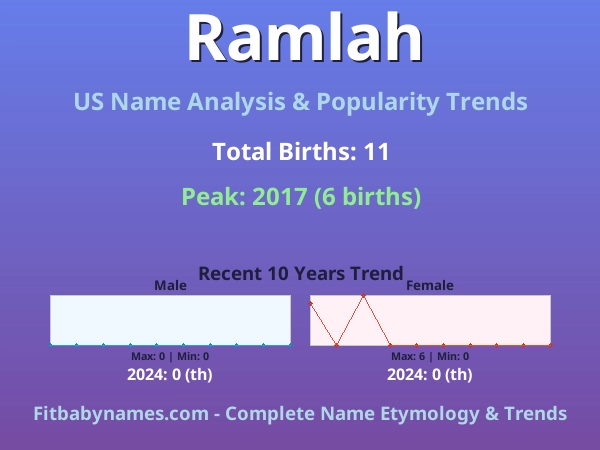 Ramlah

US Name Analysis & Popularity Trends

Total Births: 11

Peak: 2017 (6 births)

Recent 10 Years Trend

Male

Max: 0 | Min: 0

2024: 0 (th)

Female

Max: 6 | Min: 0

2024: 0 (th)

Fitbabynames.com - Complete Name Etymology & Trends